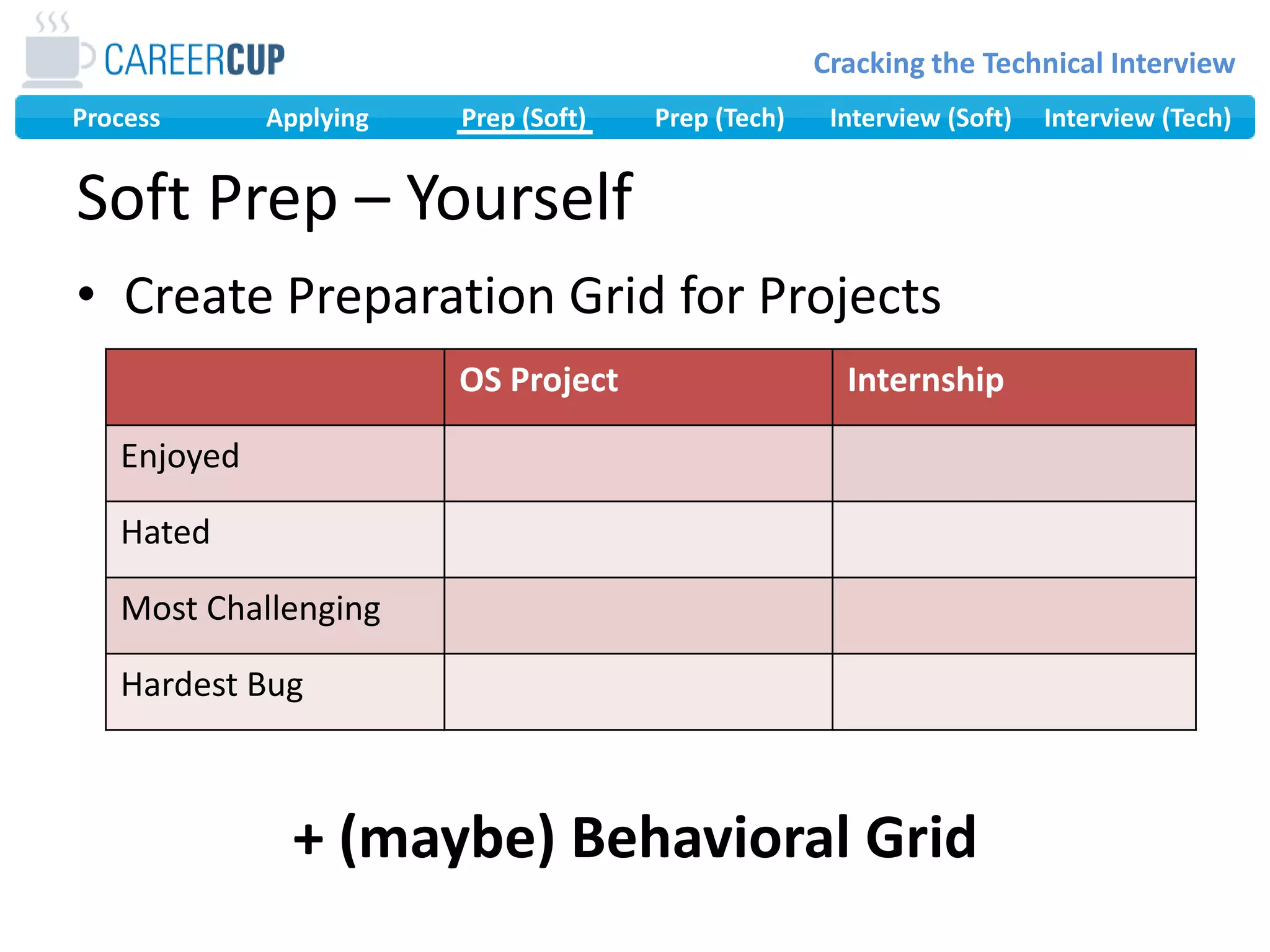 CAREERCUP

Cracking the Technical Interview

Process Applying Prep (Soft) Prep (Tech) Interview (Soft) Interview (Tech)

Soft Prep – Yourself

• Create Preparation Grid for Projects

| | OS Project | Internship |
|---|---|---|
| Enjoyed | | |
| Hated | | |
| Most Challenging | | |
| Hardest Bug | | |

+ (maybe) Behavioral Grid